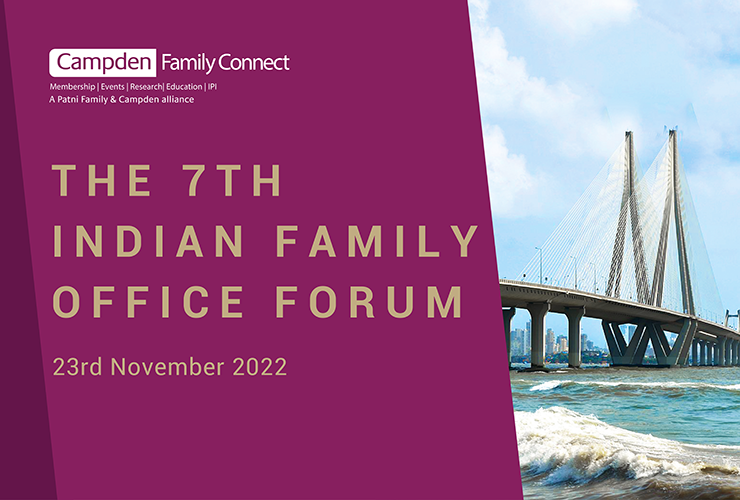 Campden Family Connect
Membership | Events | Research| Education | IPI
A Patni Family & Campden alliance

THE 7TH INDIAN FAMILY OFFICE FORUM

23rd November 2022